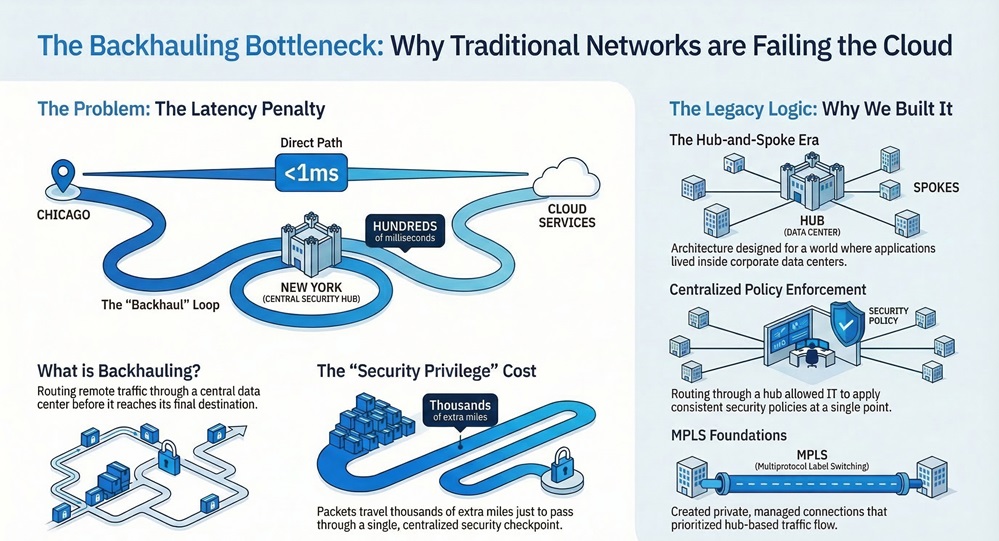 The Backhauling Bottleneck: Why Traditional Networks are Failing the Cloud

The Problem: The Latency Penalty

Direct Path

<1ms

CHICAGO

CLOUD SERVICES

HUNDREDS of milliseconds

NEW YORK (CENTRAL SECURITY HUB)

The "Backhaul" Loop

What is Backhauling?

Routing remote traffic through a central data center before it reaches its final destination.

The "Security Privilege" Cost

Thousands of extra miles

Packets travel thousands of extra miles just to pass through a single, centralized security checkpoint.

The Legacy Logic: Why We Built It

The Hub-and-Spoke Era

SPOKES

HUB (DATA CENTER)

Architecture designed for a world where applications lived inside corporate data centers.

Centralized Policy Enforcement

SECURITY POLICY

Routing through a hub allowed IT to apply consistent security policies at a single point.

MPLS Foundations

MPLS (Multiprotocol Label Switching)

Created private, managed connections that prioritized hub-based traffic flow.